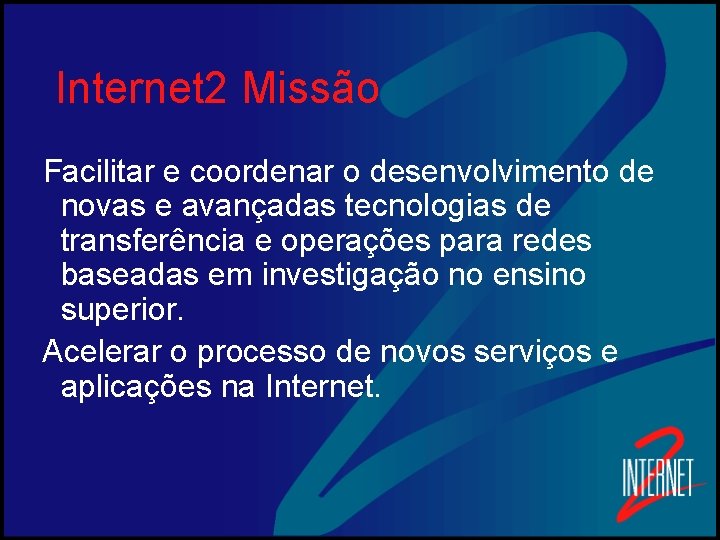 Internet2 Missão

Facilitar e coordenar o desenvolvimento de novas e avançadas tecnologias de transferência e operações para redes baseadas em investigação no ensino superior.

Acelerar o processo de novos serviços e aplicações na Internet.

INTERNET 2